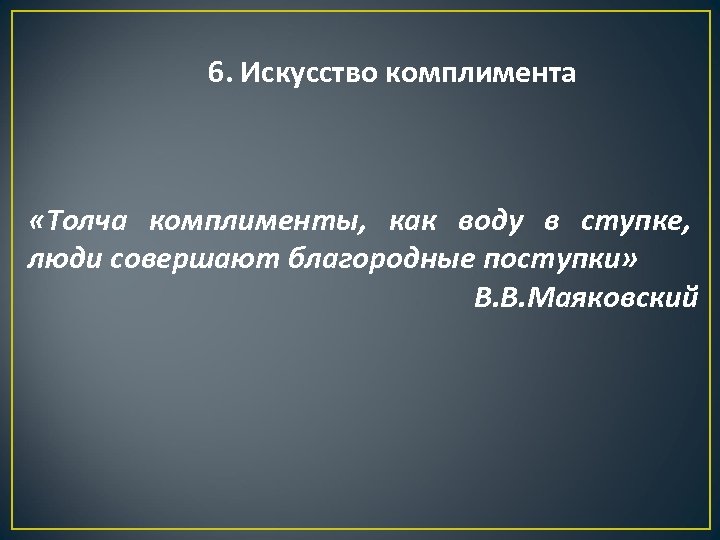 6. Искусство комплимента

«Толча комплименты, как воду в ступке, люди совершают благородные поступки»
В.В.Маяковский